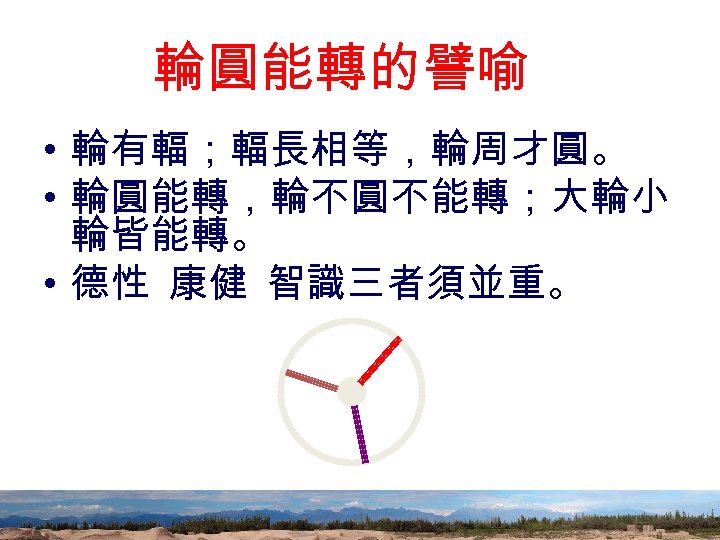 輪圓能轉的譬喻

• 輪有輻；輻長相等，輪周才圓。
• 輪圓能轉，輪不圓不能轉；大輪小輪皆能轉。
• 德性 康健 智識三者須並重。